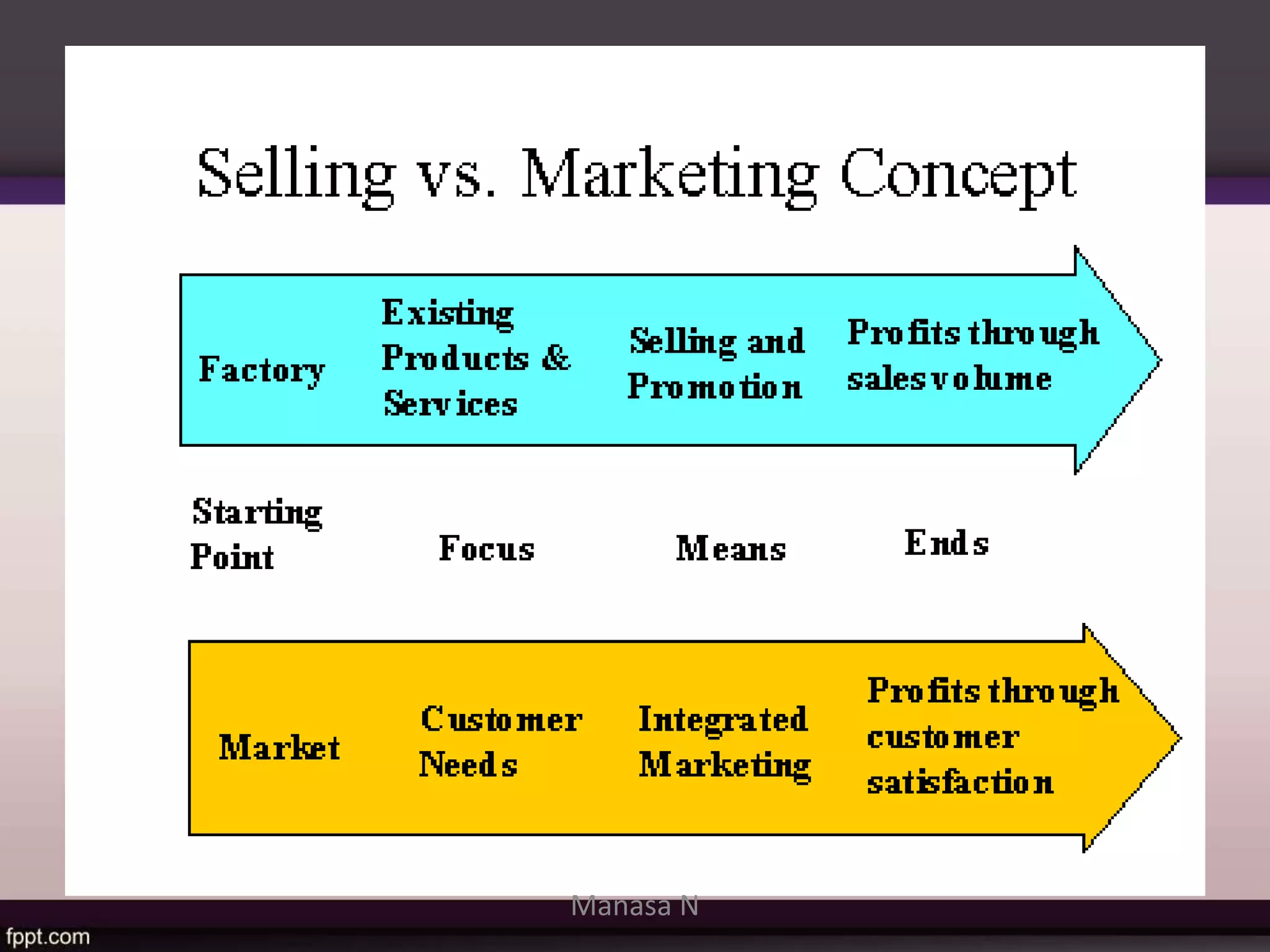 Selling vs. Marketing Concept

Factory

Existing Products & Services

Selling and Promotion

Profits through sales volume

Starting Point

Focus

Means

Ends

Market

Customer Needs

Integrated Marketing

Profits through customer satisfaction

Manasa N

fppt.com